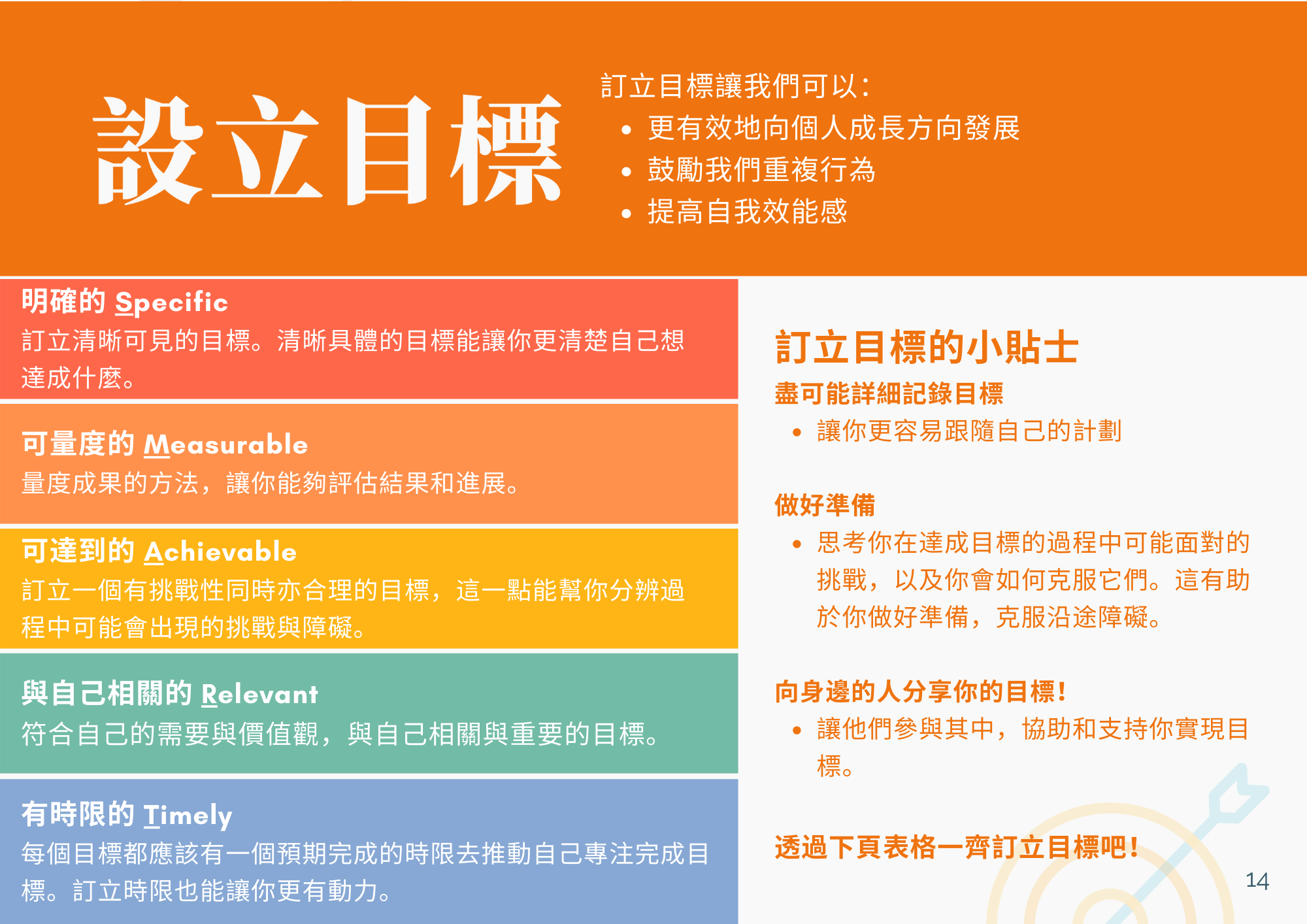 設立目標

訂立目標讓我們可以：
• 更有效地向個人成長方向發展
• 鼓勵我們重複行為
• 提高自我效能感

明確的 Specific
訂立清晰可見的目標。清晰具體的目標能讓你更清楚自己想達成什麼。

可量度的 Measurable
量度成果的方法，讓你能夠評估結果和進展。

可達到的 Achievable
訂立一個有挑戰性同時亦合理的目標，這一點能幫你分辨過程中可能會出現的挑戰與障礙。

與自己相關的 Relevant
符合自己的需要與價值觀，與自己相關與重要的目標。

有時限的 Timely
每個目標都應該有一個預期完成的時限去推動自己專注完成目標。訂立時限也能讓你更有動力。

訂立目標的小貼士

盡可能詳細記錄目標
• 讓你更容易跟隨自己的計劃

做好準備
• 思考你在達成目標的過程中可能面對的挑戰，以及你會如何克服它們。這有助於你做好準備，克服沿途障礙。

向身邊的人分享你的目標！
• 讓他們參與其中，協助和支持你實現目標。

透過下頁表格一齊訂立目標吧！

14